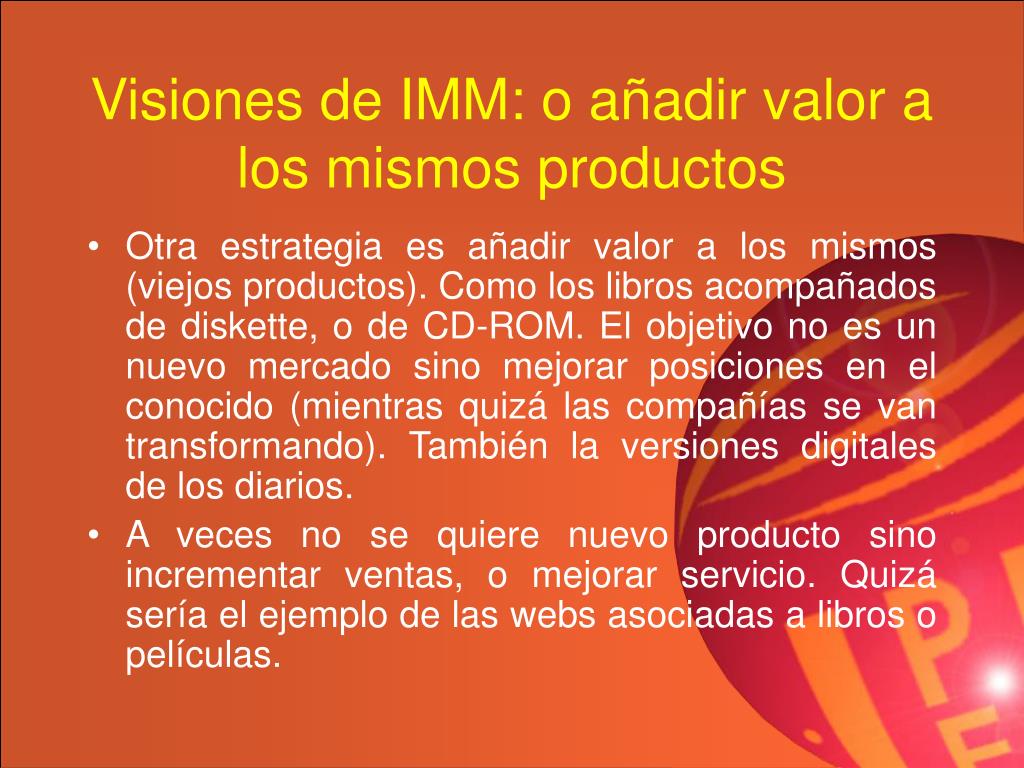 Visiones de IMM: o añadir valor a los mismos productos

• Otra estrategia es añadir valor a los mismos (viejos productos). Como los libros acompañados de diskette, o de CD-ROM. El objetivo no es un nuevo mercado sino mejorar posiciones en el conocido (mientras quizá las compañías se van transformando). También la versiones digitales de los diarios.

• A veces no se quiere nuevo producto sino incrementar ventas, o mejorar servicio. Quizá sería el ejemplo de las webs asociadas a libros o películas.